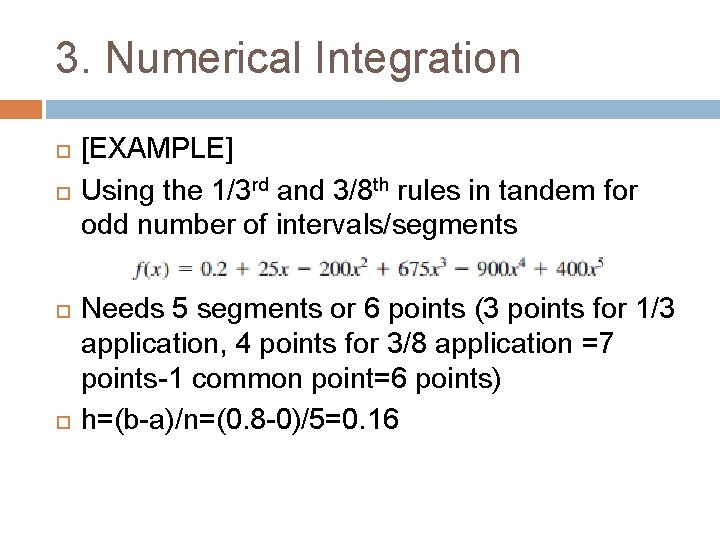 3. Numerical Integration

[EXAMPLE]

Using the 1/3$^{rd}$ and 3/8$^{th}$ rules in tandem for odd number of intervals/segments

$f(x) = 0.2 + 25x - 200x^2 + 675x^3 - 900x^4 + 400x^5$

Needs 5 segments or 6 points (3 points for 1/3 application, 4 points for 3/8 application =7 points-1 common point=6 points)

h=(b-a)/n=(0.8-0)/5=0.16